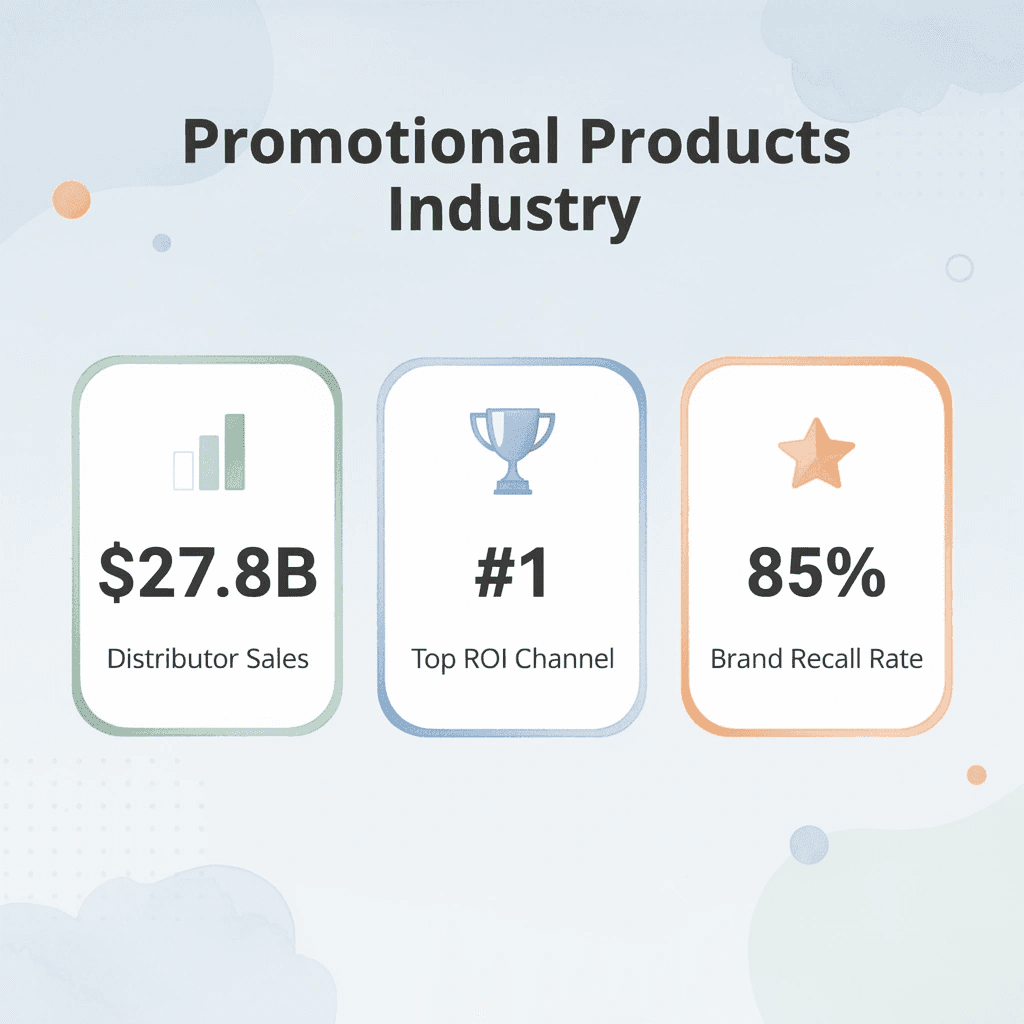 Promotional Products Industry

\$27.8B

Distributor Sales

#1

Top ROI Channel

85%

Brand Recall Rate